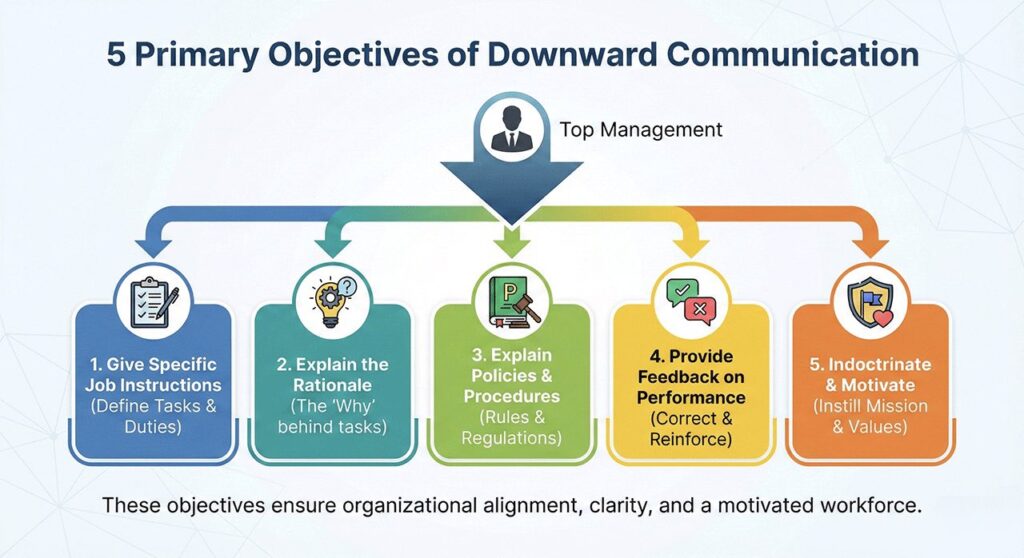 5 Primary Objectives of Downward Communication

Top Management

P

1. Give Specific Job Instructions (Define Tasks & Duties)

2. Explain the Rationale (The 'Why' behind tasks)

3. Explain Policies & Procedures (Rules & Regulations)

4. Provide Feedback on Performance (Correct & Reinforce)

5. Indoctrinate & Motivate (Instill Mission & Values)

These objectives ensure organizational alignment, clarity, and a motivated workforce.